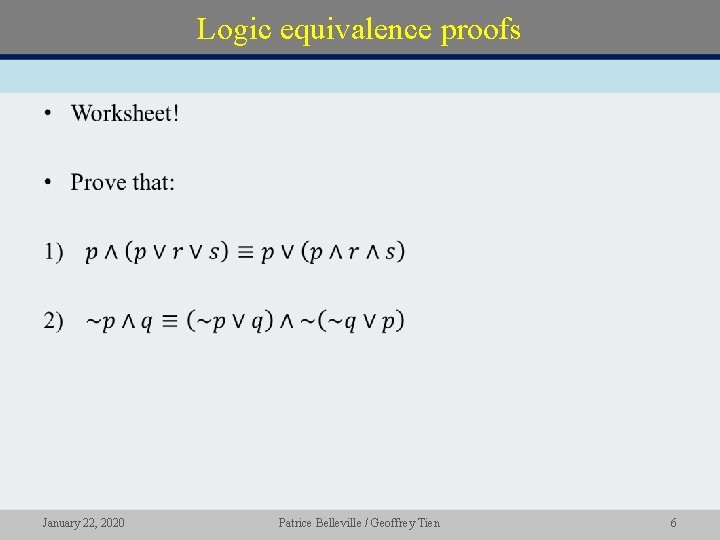 Logic equivalence proofs

• Worksheet!

• Prove that:

1) $p \wedge (p \vee r \vee s) \equiv p \vee (p \wedge r \wedge s)$

2) $\sim p \wedge q \equiv (\sim p \vee q) \wedge \sim(\sim q \vee p)$

January 22, 2020 Patrice Belleville / Geoffrey Tien 6